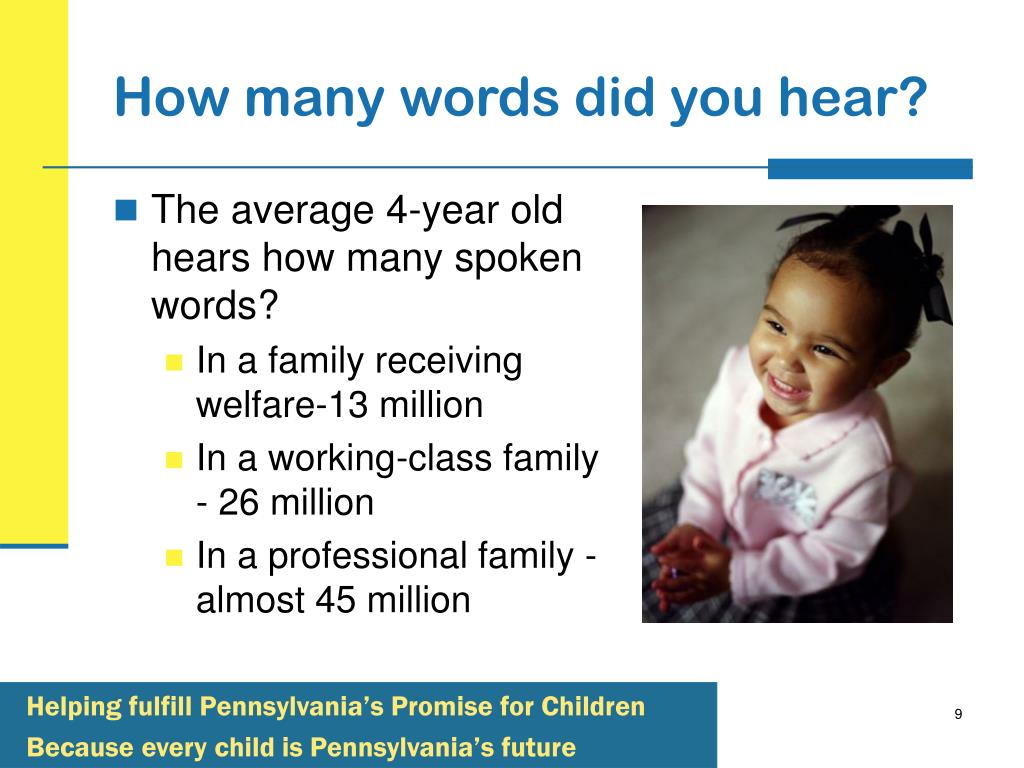 How many words did you hear?

The average 4-year old hears how many spoken words?

In a family receiving welfare-13 million

In a working-class family - 26 million

In a professional family - almost 45 million

Helping fulfill Pennsylvania's Promise for Children
Because every child is Pennsylvania's future

9